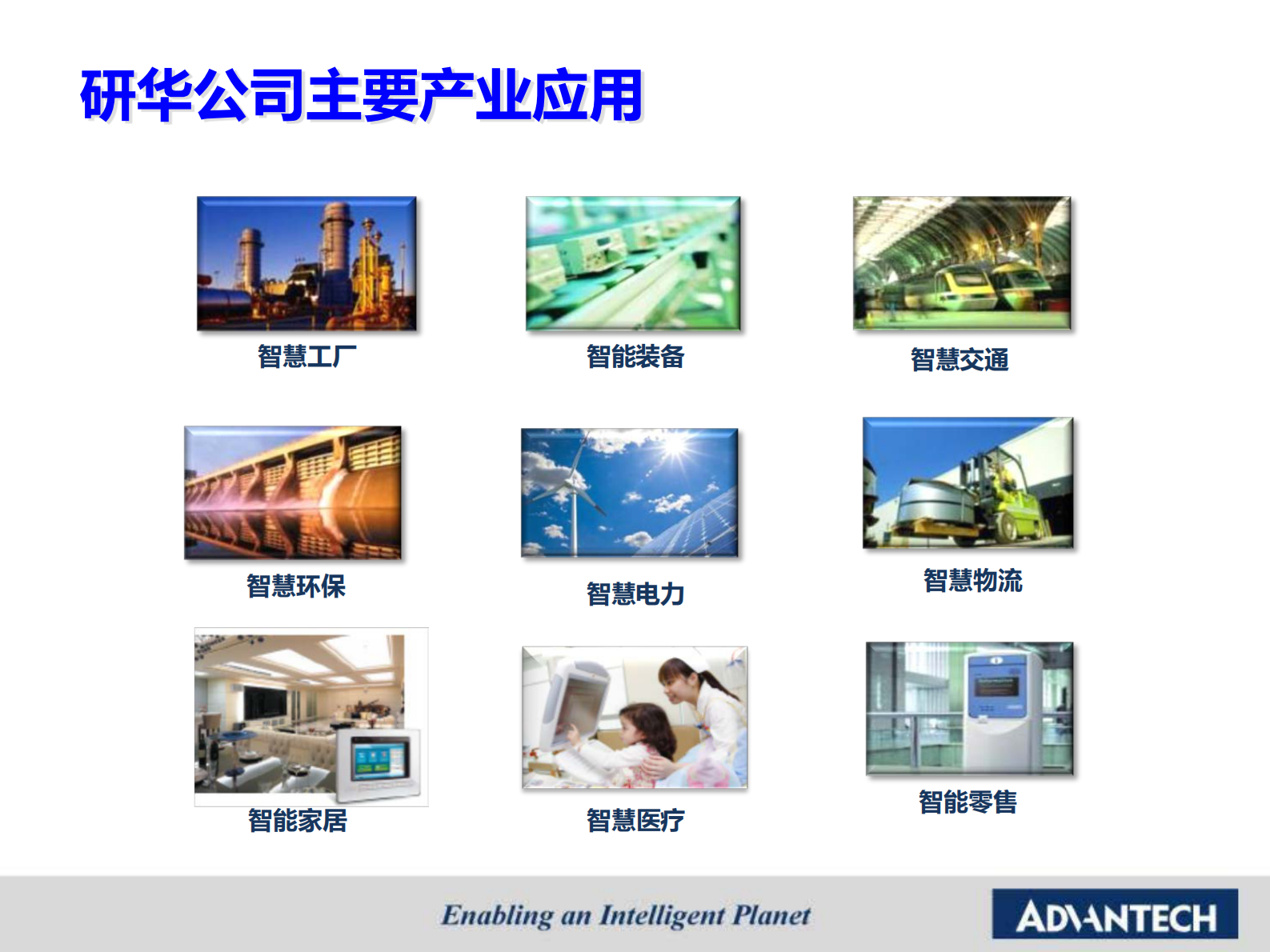 研华公司主要产业应用

智慧工厂

智能装备

智慧交通

智慧环保

智慧电力

智慧物流

智能家居

智慧医疗

智能零售

Enabling an Intelligent Planet

ADVANTECH